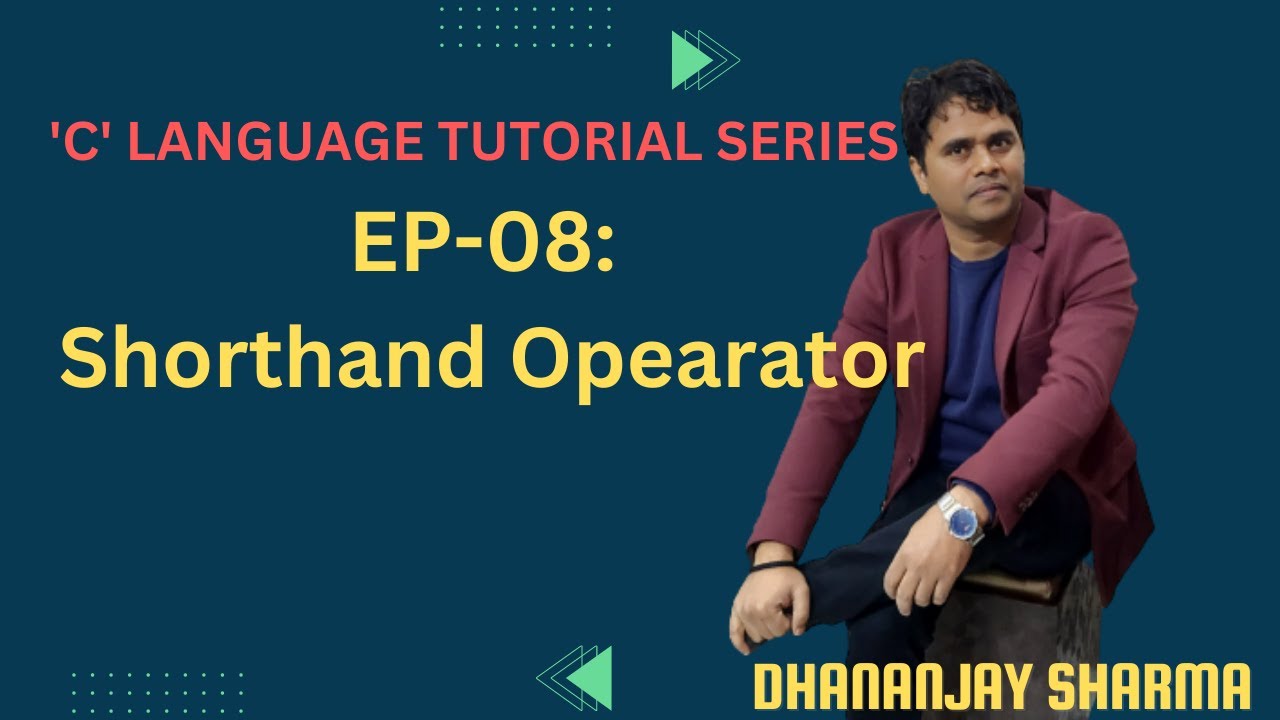 'C' LANGUAGE TUTORIAL SERIES
EP-08:
Shorthand Opearator

DHANANJAY SHARMA